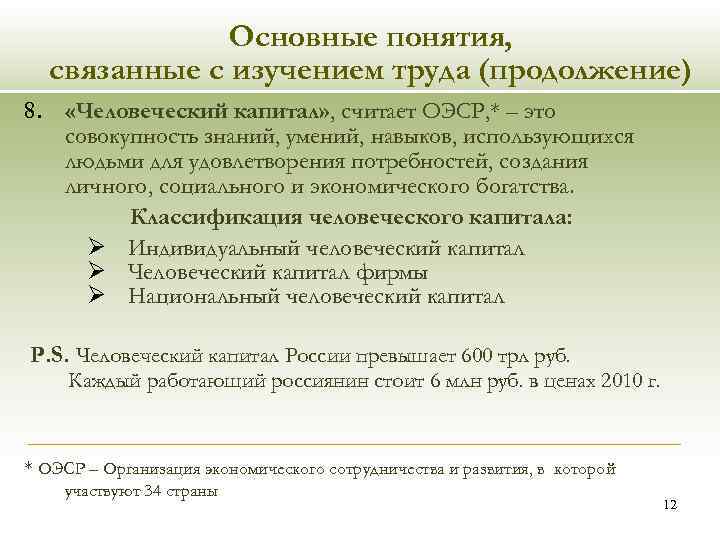 Основные понятия, связанные с изучением труда (продолжение)

8. «Человеческий капитал», считает ОЭСР,* – это совокупность знаний, умений, навыков, использующихся людьми для удовлетворения потребностей, создания личного, социального и экономического богатства.

Классификация человеческого капитала:

➢ Индивидуальный человеческий капитал
➢ Человеческий капитал фирмы
➢ Национальный человеческий капитал

P.S. Человеческий капитал России превышает 600 трл руб. Каждый работающий россиянин стоит 6 млн руб. в ценах 2010 г.

* ОЭСР – Организация экономического сотрудничества и развития, в которой участвуют 34 страны

12